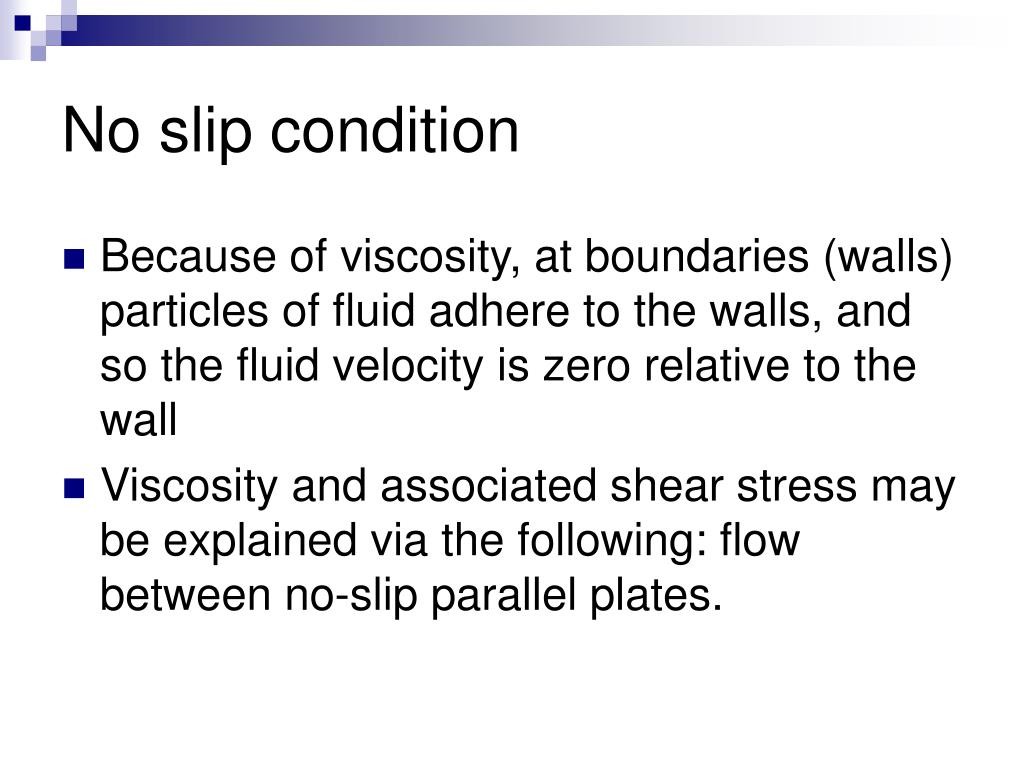 No slip condition

Because of viscosity, at boundaries (walls) particles of fluid adhere to the walls, and so the fluid velocity is zero relative to the wall

Viscosity and associated shear stress may be explained via the following: flow between no-slip parallel plates.